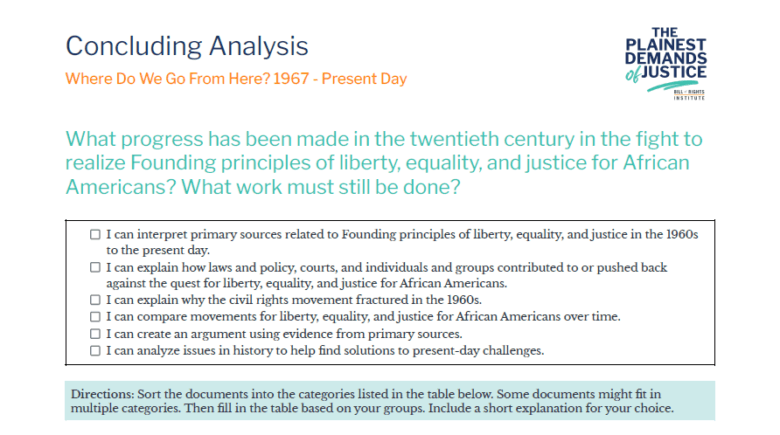 Concluding Analysis

Where Do We Go From Here? 1967 - Present Day

THE PLAINEST DEMANDS of JUSTICE

BILL of RIGHTS INSTITUTE

What progress has been made in the twentieth century in the fight to realize Founding principles of liberty, equality, and justice for African Americans? What work must still be done?

☐ I can interpret primary sources related to Founding principles of liberty, equality, and justice in the 1960s to the present day.
☐ I can explain how laws and policy, courts, and individuals and groups contributed to or pushed back against the quest for liberty, equality, and justice for African Americans.
☐ I can explain why the civil rights movement fractured in the 1960s.
☐ I can compare movements for liberty, equality, and justice for African Americans over time.
☐ I can create an argument using evidence from primary sources.
☐ I can analyze issues in history to help find solutions to present-day challenges.

Directions: Sort the documents into the categories listed in the table below. Some documents might fit in multiple categories. Then fill in the table based on your groups. Include a short explanation for your choice.